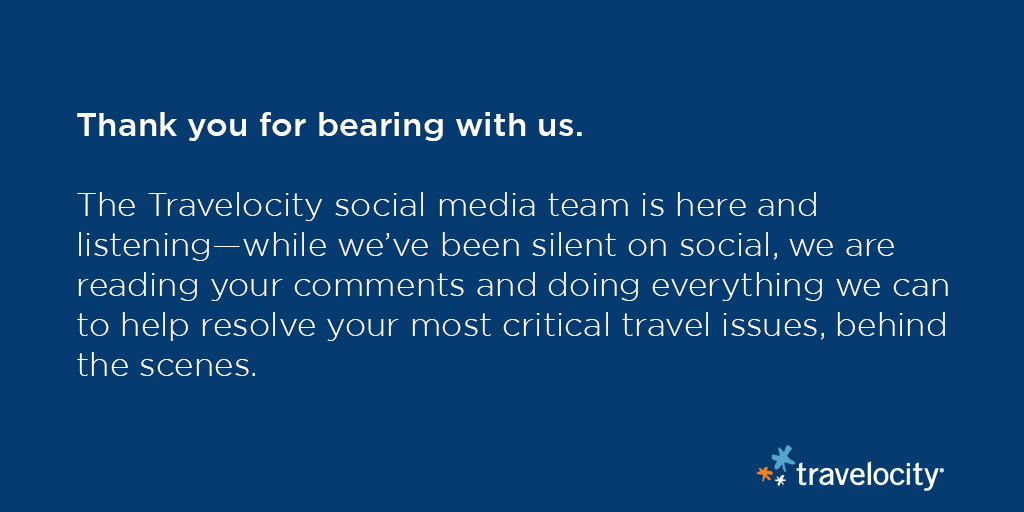 Thank you for bearing with us.

The Travelocity social media team is here and listening—while we've been silent on social, we are reading your comments and doing everything we can to help resolve your most critical travel issues, behind the scenes.

travelocity